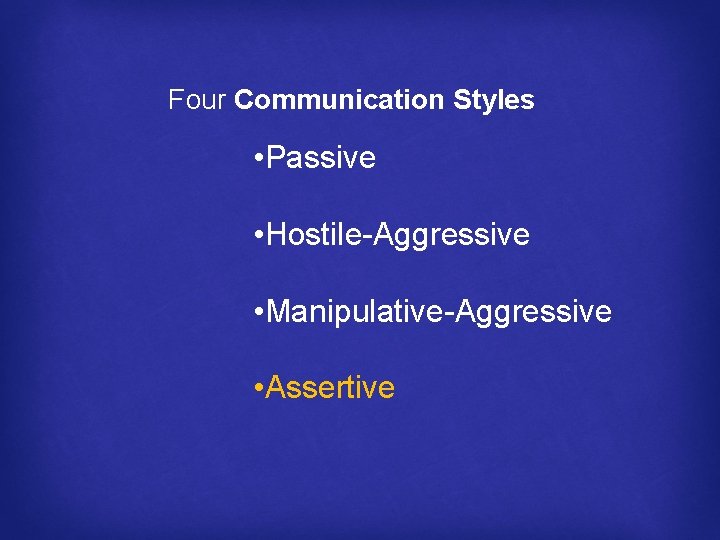 Four Communication Styles

•Passive

•Hostile-Aggressive

•Manipulative-Aggressive

•Assertive